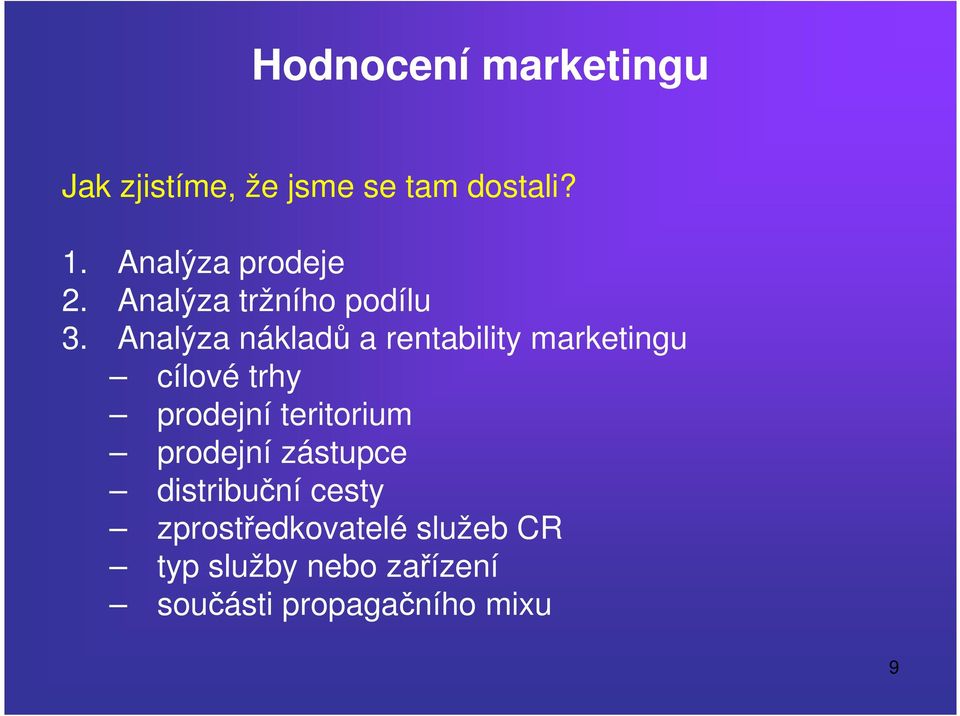 Hodnocení marketingu

Jak zjistíme, že jsme se tam dostali?

1. Analýza prodeje
2. Analýza tržního podílu
3. Analýza nákladů a rentability marketingu
– cílové trhy
– prodejní teritorium
– prodejní zástupce
– distribuční cesty
– zprostředkovatelé služeb CR
– typ služby nebo zařízení
– součásti propagačního mixu

9